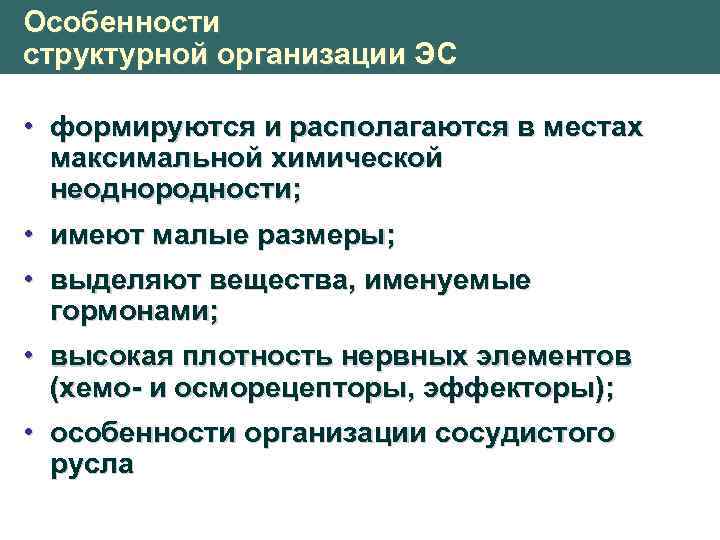 Особенности структурной организации ЭС

• формируются и располагаются в местах максимальной химической неоднородности;
• имеют малые размеры;
• выделяют вещества, именуемые гормонами;
• высокая плотность нервных элементов (хемо- и осморецепторы, эффекторы);
• особенности организации сосудистого русла